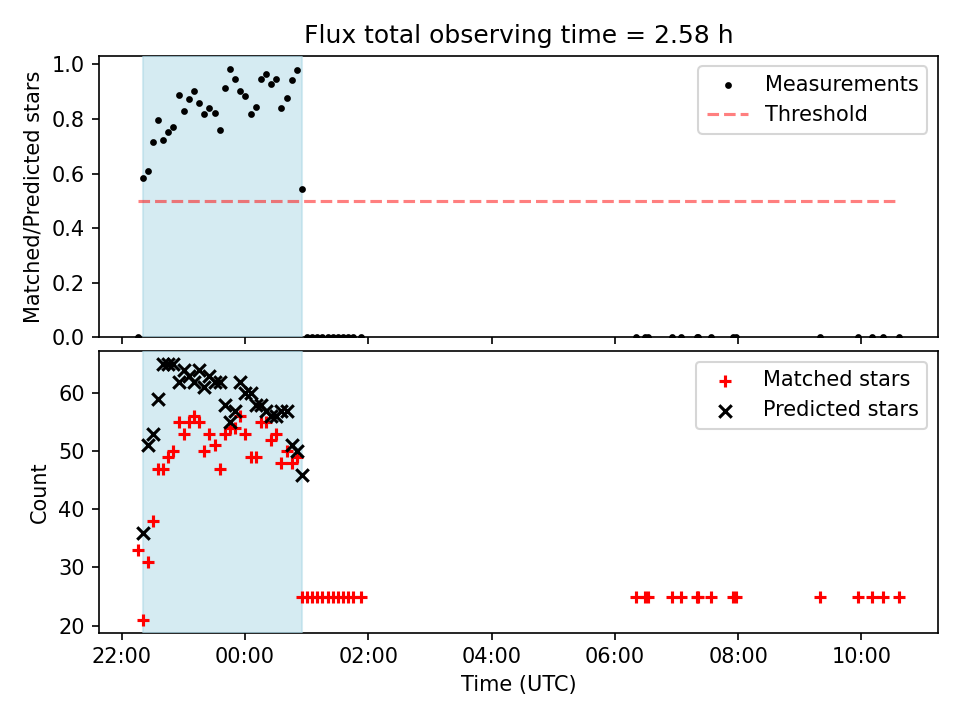 Flux total observing time = 2.58 h

Matched/Predicted stars

1.0
0.8
0.6
0.4
0.2
0.0

Measurements
Threshold

Count

60
50
40
30
20

Matched stars
Predicted stars

22:00 00:00 02:00 04:00 06:00 08:00 10:00

Time (UTC)